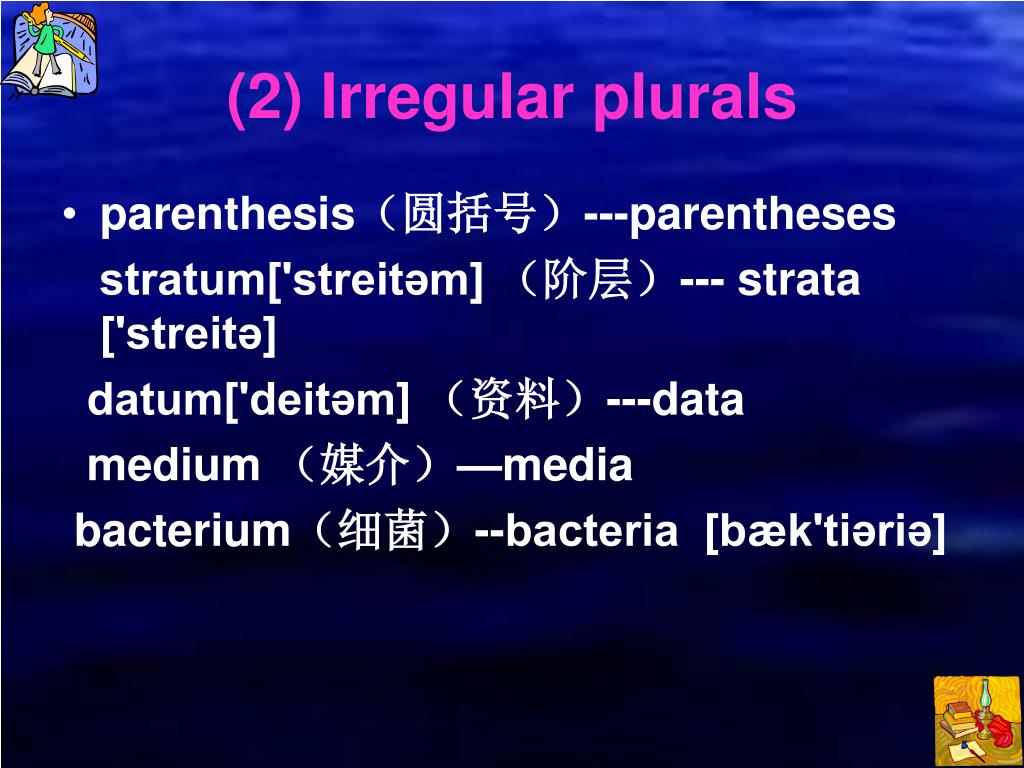 (2) Irregular plurals

• parenthesis（圆括号）---parentheses

stratum['streitəm] （阶层）--- strata ['streitə]

datum['deitəm] （资料）---data

medium （媒介）—media

bacterium（细菌）--bacteria [bæk'tiəriə]